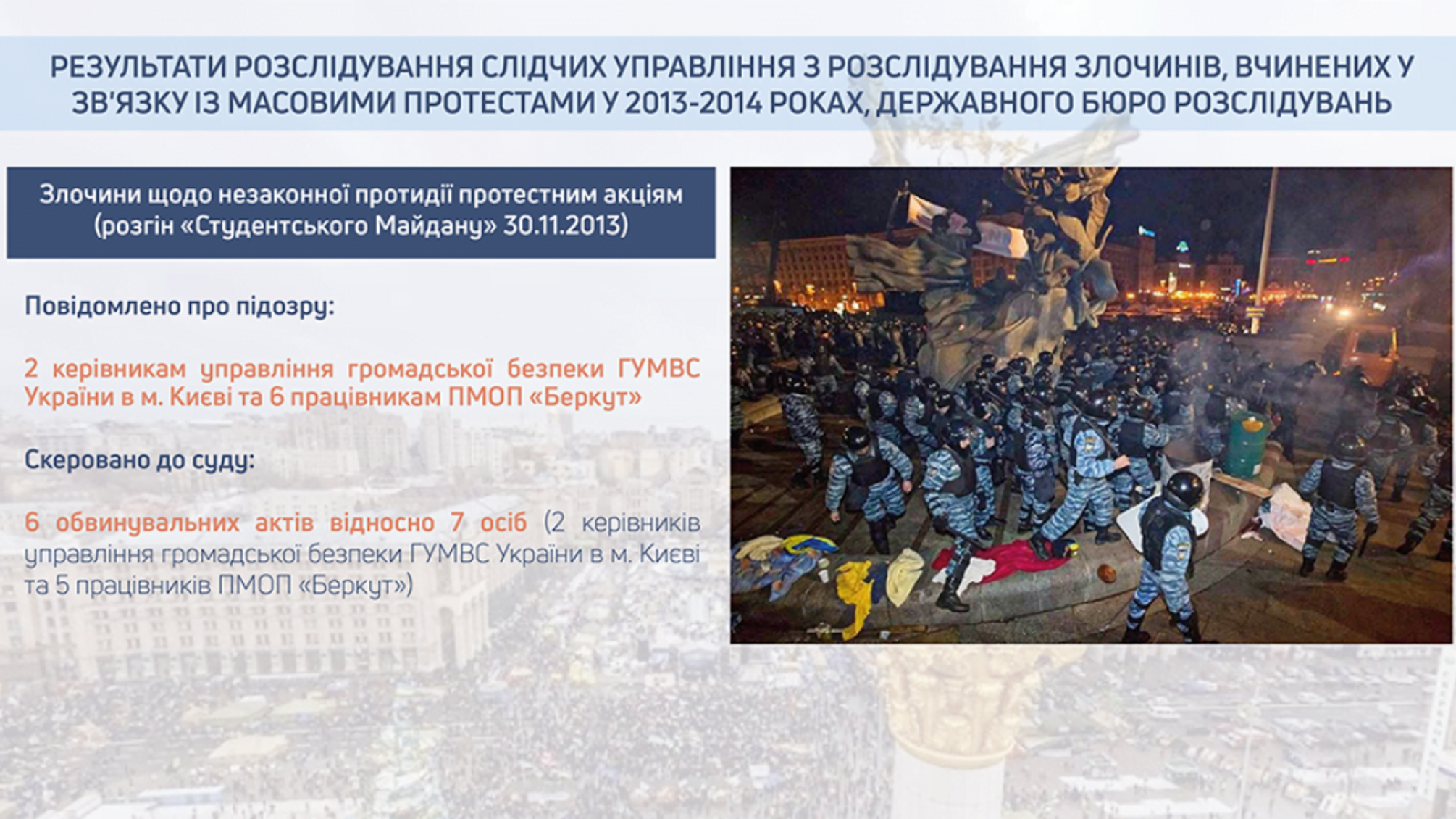 РЕЗУЛЬТАТИ РОЗСЛІДУВАННЯ СЛІДЧИХ УПРАВЛІННЯ З РОЗСЛІДУВАННЯ ЗЛОЧИНІВ, ВЧИНЕНИХ У ЗВ'ЯЗКУ ІЗ МАСОВИМИ ПРОТЕСТАМИ У 2013-2014 РОКАХ, ДЕРЖАВНОГО БЮРО РОЗСЛІДУВАНЬ

Злочини щодо незаконної протидії протестним акціям (розгін «Студентського Майдану» 30.11.2013)

Повідомлено про підозру:

2 керівникам управління громадської безпеки ГУМВС України в м. Києві та 6 працівникам ПМОП «Беркут»

Скеровано до суду:

6 обвинувальних актів відносно 7 осіб (2 керівників управління громадської безпеки ГУМВС України в м. Києві та 5 працівників ПМОП «Беркут»)